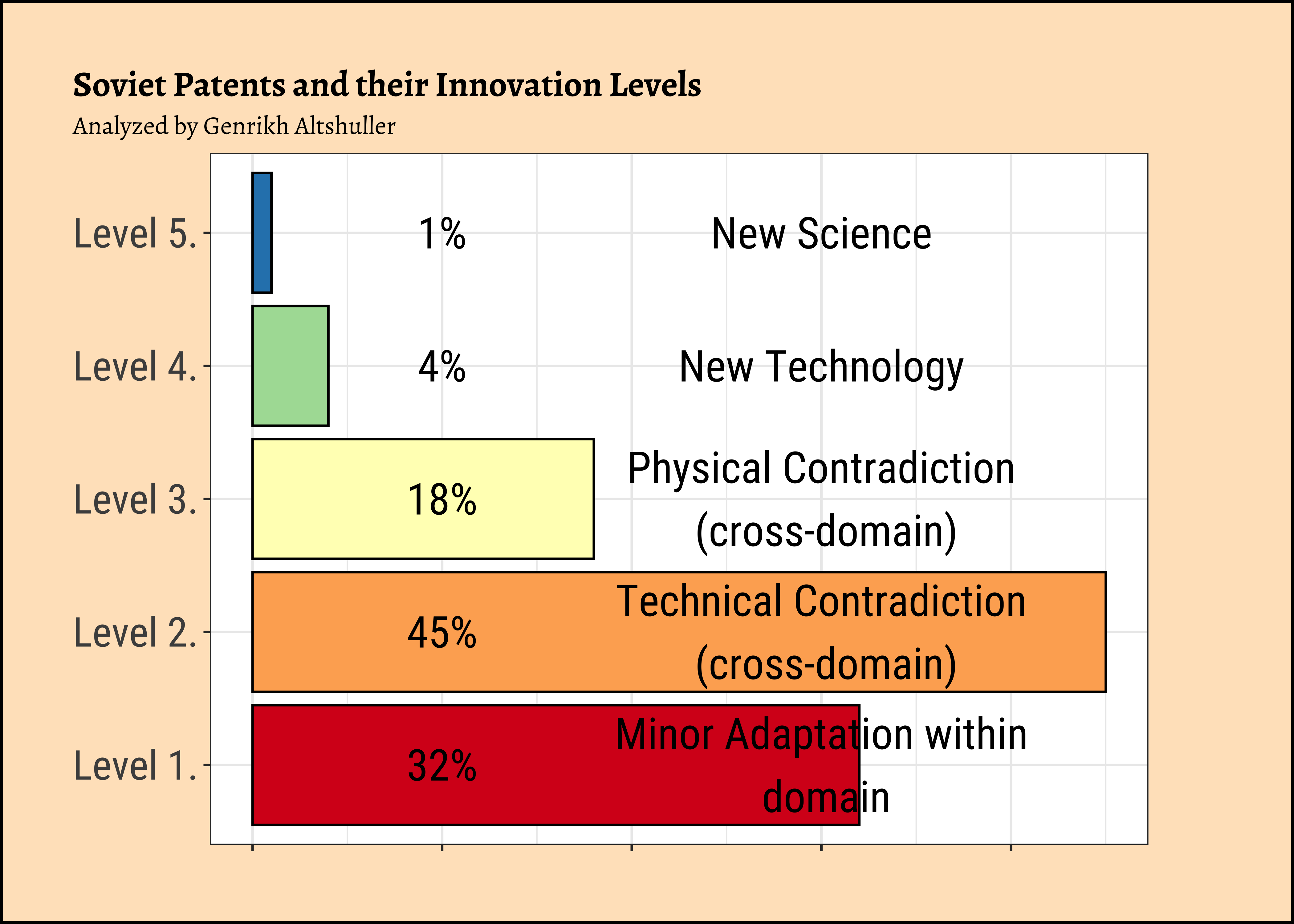 Soviet Patents and their Innovation Levels
Analyzed by Genrikh Altshuller

Level 5. 1% New Science
Level 4. 4% New Technology
Level 3. 18% Physical Contradiction (cross-domain)
Level 2. 45% Technical Contradiction (cross-domain)
Level 1. 32% Minor Adaptation within domain